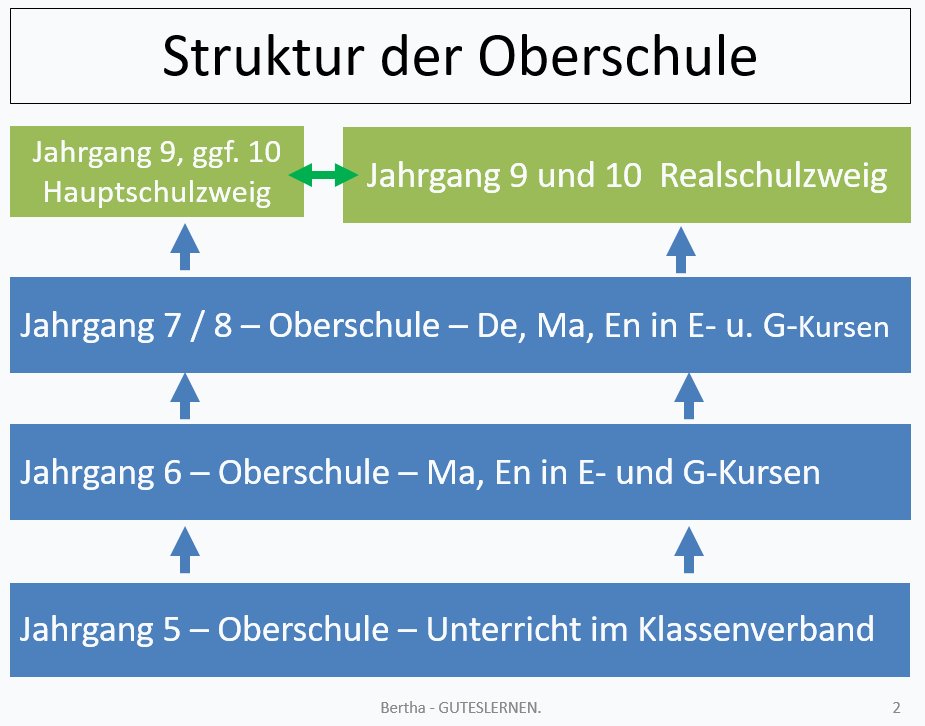 Struktur der Oberschule

Jahrgang 9, ggf. 10
Hauptschulzweig

Jahrgang 9 und 10 Realschulzweig

Jahrgang 7 / 8 – Oberschule – De, Ma, En in E- u. G-Kursen

Jahrgang 6 – Oberschule – Ma, En in E- und G-Kursen

Jahrgang 5 – Oberschule – Unterricht im Klassenverband

Bertha - GUTESLERNEN.

2